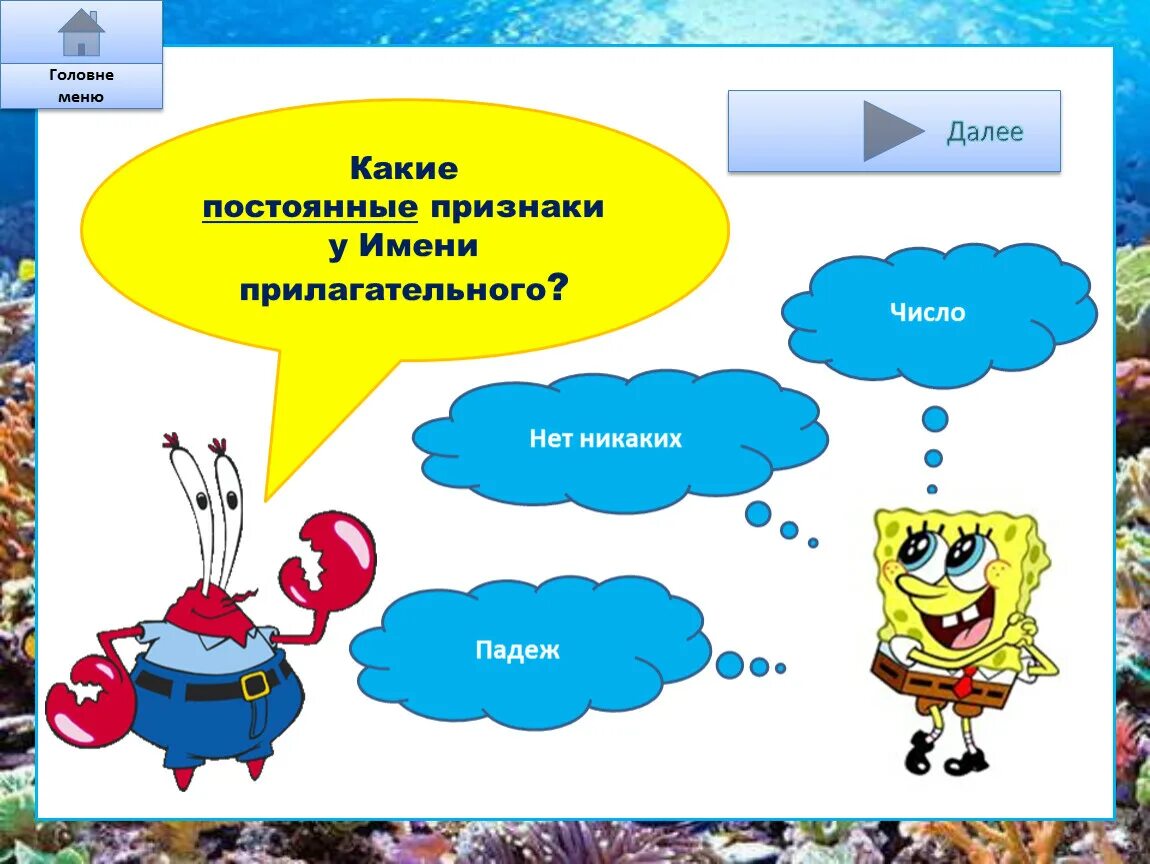 Головне меню

Далее

Какие постоянные признаки у Имени прилагательного?

Число

Нет никаких

Падеж